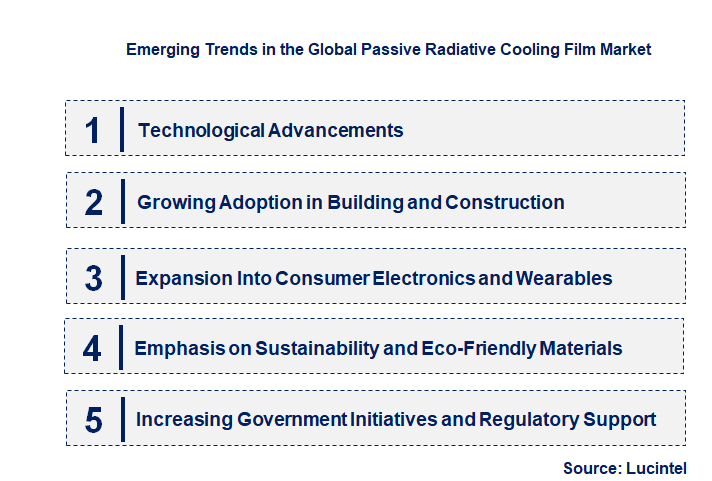 Emerging Trends in the Global Passive Radiative Cooling Film Market

1 Technological Advancements

2 Growing Adoption in Building and Construction

3 Expansion Into Consumer Electronics and Wearables

4 Emphasis on Sustainability and Eco-Friendly Materials

5 Increasing Government Initiatives and Regulatory Support

Source: Lucintel